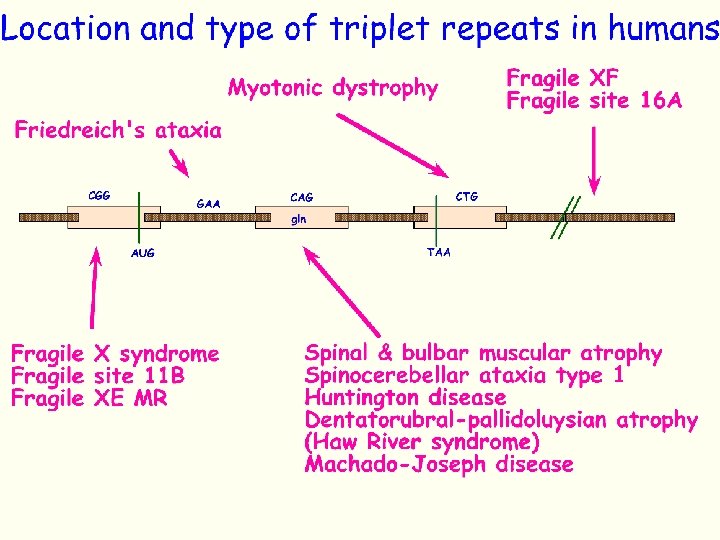 Location and type of triplet repeats in humans

Myotonic dystrophy

Fragile XF
Fragile site 16A

Friedreich's ataxia

CGG

GAA

CAG
gln

CTG

AUG

TAA

Fragile X syndrome
Fragile site 11B
Fragile XE MR

Spinal & bulbar muscular atrophy
Spinocerebellar ataxia type 1
Huntington disease
Dentatorubral-pallidoluysian atrophy
(Haw River syndrome)
Machado-Joseph disease